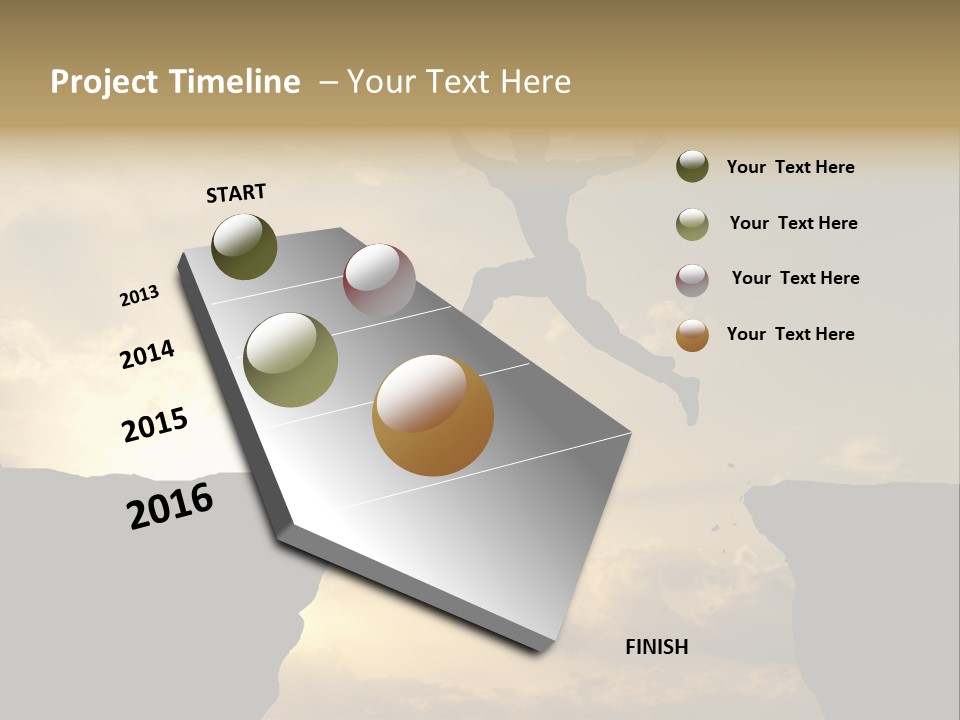 Project Timeline – Your Text Here

START

2013

2014

2015

2016

FINISH

Your Text Here

Your Text Here

Your Text Here

Your Text Here